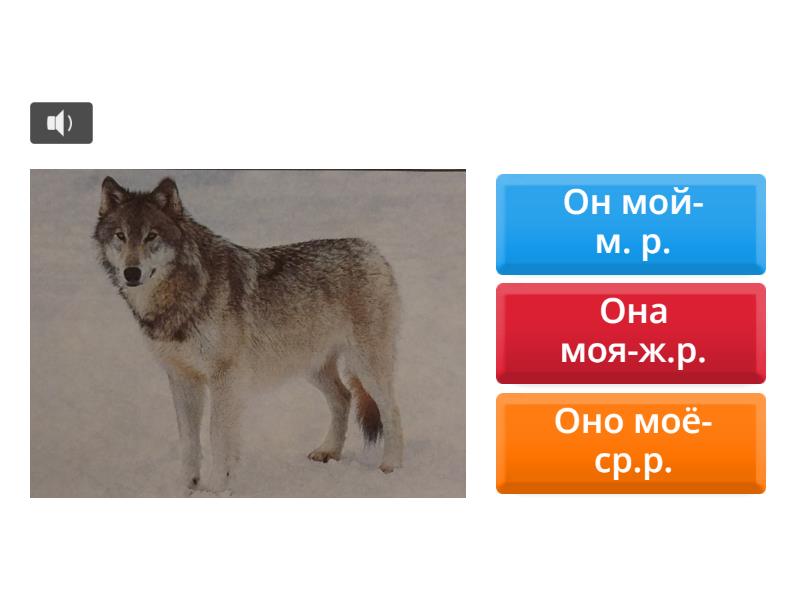 Он мой-
м. р.

Она
моя-ж.р.

Оно моё-
ср.р.